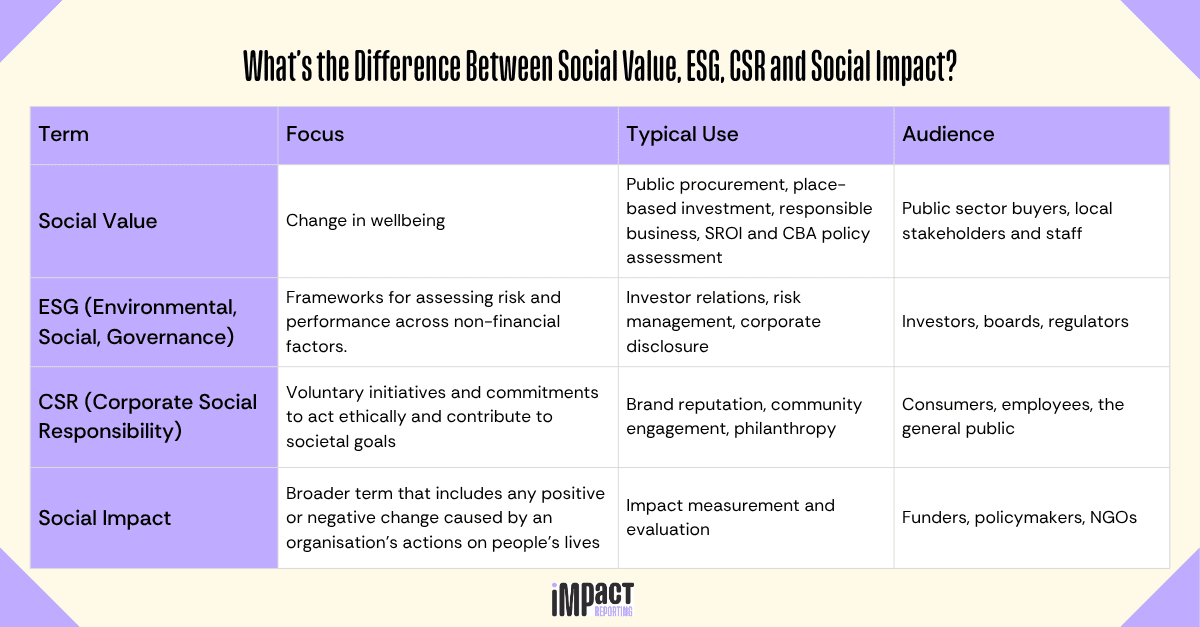 What's the Difference Between Social Value, ESG, CSR and Social Impact?

| Term | Focus | Typical Use | Audience |
|---|---|---|---|
| Social Value | Change in wellbeing | Public procurement, place-based investment, responsible business, SROI and CBA policy assessment | Public sector buyers, local stakeholders and staff |
| ESG (Environmental, Social, Governance) | Frameworks for assessing risk and performance across non-financial factors. | Investor relations, risk management, corporate disclosure | Investors, boards, regulators |
| CSR (Corporate Social Responsibility) | Voluntary initiatives and commitments to act ethically and contribute to societal goals | Brand reputation, community engagement, philanthropy | Consumers, employees, the general public |
| Social Impact | Broader term that includes any positive or negative change caused by an organisation's actions on people's lives | Impact measurement and evaluation | Funders, policymakers, NGOs |

iMPACT REPORTING